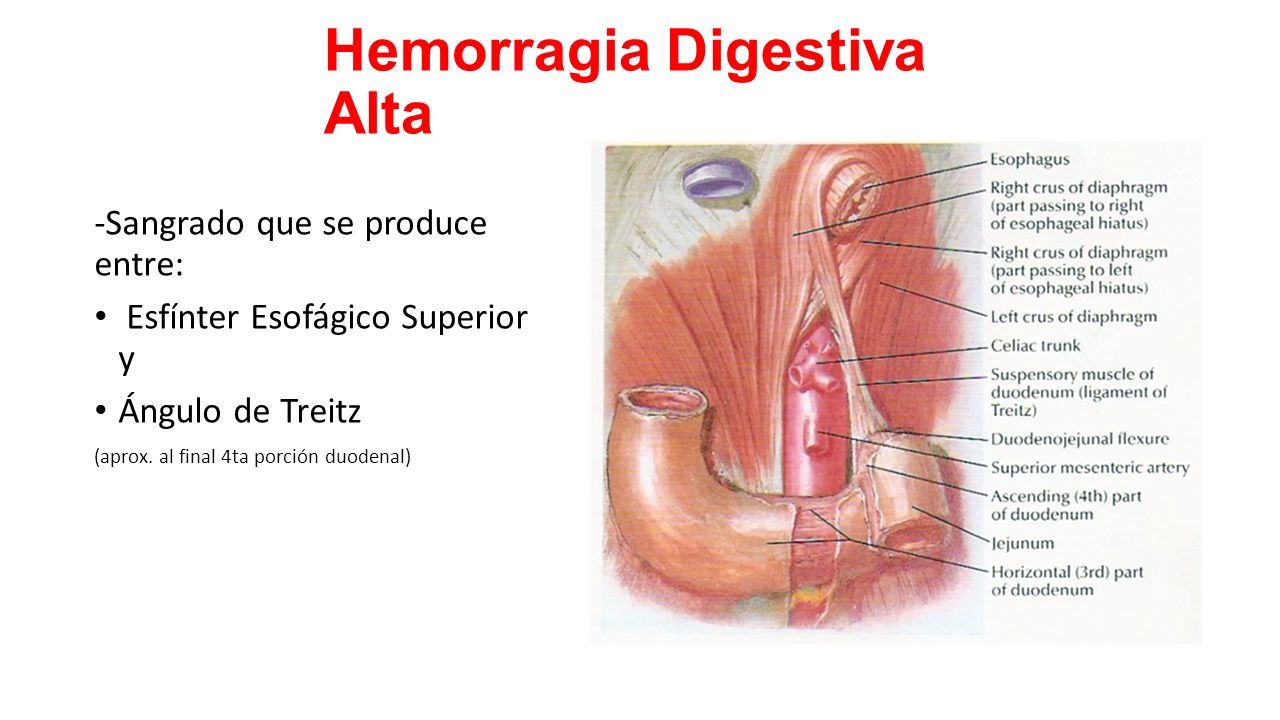 Hemorragia Digestiva Alta

-Sangrado que se produce entre:

• Esfínter Esofágico Superior y

• Ángulo de Treitz

(aprox. al final 4ta porción duodenal)

Esophagus
Right crus of diaphragm (part passing to right of esophageal hiatus)
Right crus of diaphragm (part passing to left of esophageal hiatus)
Left crus of diaphragm
Celiac trunk
Suspensory muscle of duodenum (ligament of Treitz)
Duodenojejunal flexure
Superior mesenteric artery
Ascending (4th) part of duodenum
Jejunum
Horizontal (3rd) part of duodenum